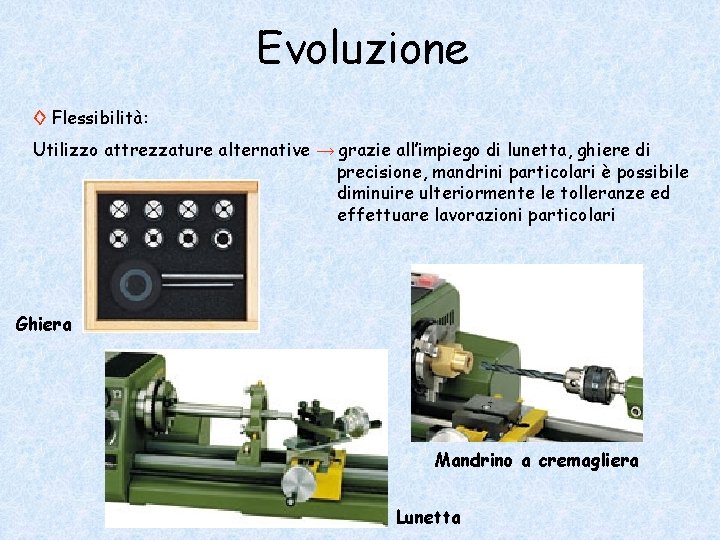 Evoluzione

◊ Flessibilità:

Utilizzo attrezzature alternative → grazie all'impiego di lunetta, ghiere di precisione, mandrini particolari è possibile diminuire ulteriormente le tolleranze ed effettuare lavorazioni particolari

Ghiera

Mandrino a cremagliera

Lunetta